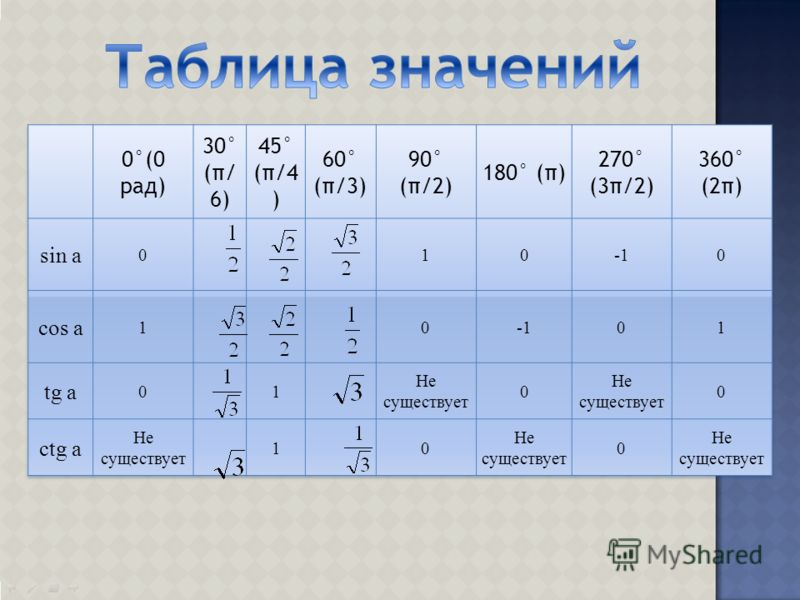 Таблица значений

|  | 0°(0 рад) | 30° (π/6) | 45° (π/4) | 60° (π/3) | 90° (π/2) | 180° (π) | 270° (3π/2) | 360° (2π) |
|---|---|---|---|---|---|---|---|---|
| sin a | 0 | $\frac{1}{2}$ | $\frac{\sqrt{2}}{2}$ | $\frac{\sqrt{3}}{2}$ | 1 | 0 | -1 | 0 |
| cos a | 1 | $\frac{\sqrt{3}}{2}$ | $\frac{\sqrt{2}}{2}$ | $\frac{1}{2}$ | 0 | -1 | 0 | 1 |
| tg a | 0 | $\frac{1}{\sqrt{3}}$ | 1 | $\sqrt{3}$ | Не существует | 0 | Не существует | 0 |
| ctg a | Не существует | $\sqrt{3}$ | 1 | $\frac{1}{\sqrt{3}}$ | 0 | Не существует | 0 | Не существует |

MyShared